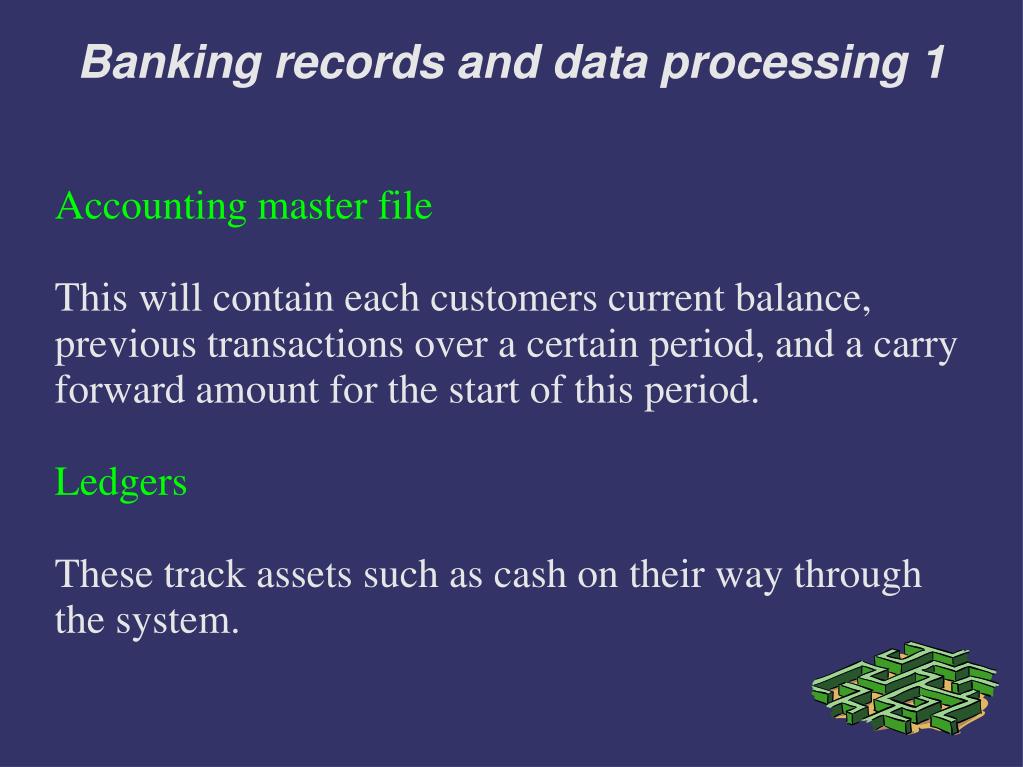 Banking records and data processing 1

Accounting master file

This will contain each customers current balance, previous transactions over a certain period, and a carry forward amount for the start of this period.

Ledgers

These track assets such as cash on their way through the system.